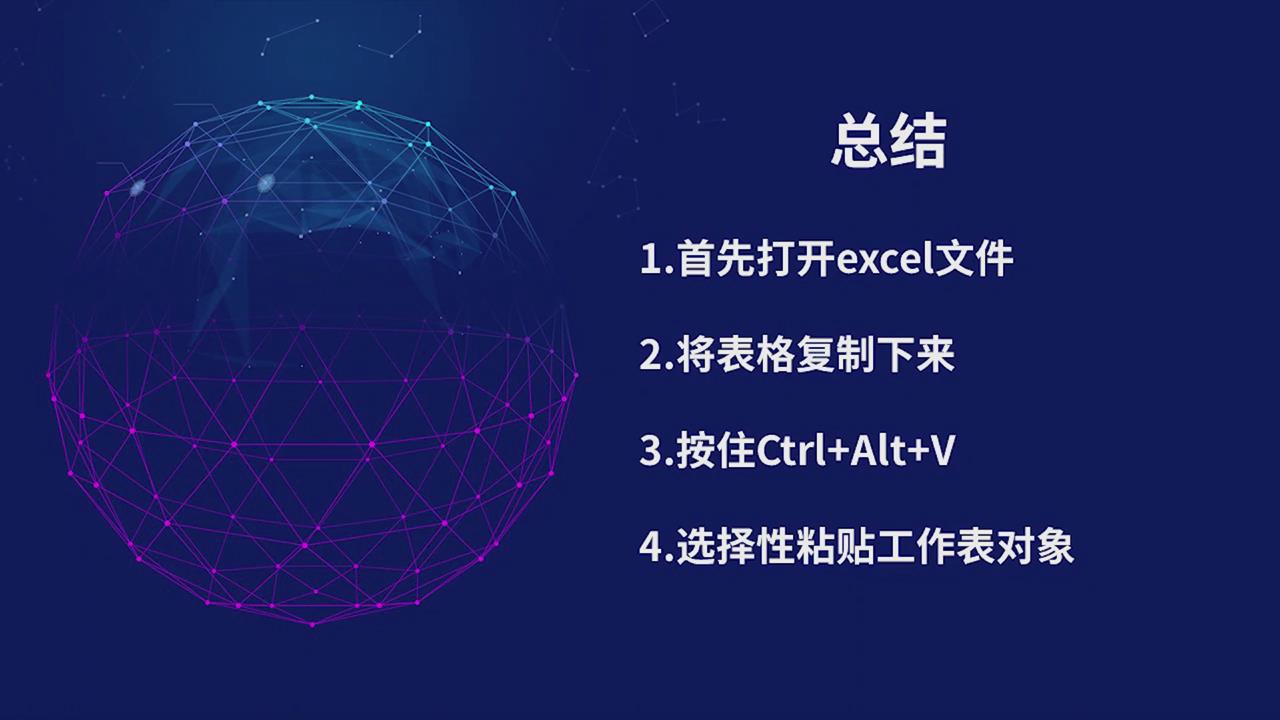 总结

1.首先打开excel文件

2.将表格复制下来

3.按住Ctrl+Alt+V

4.选择性粘贴工作表对象